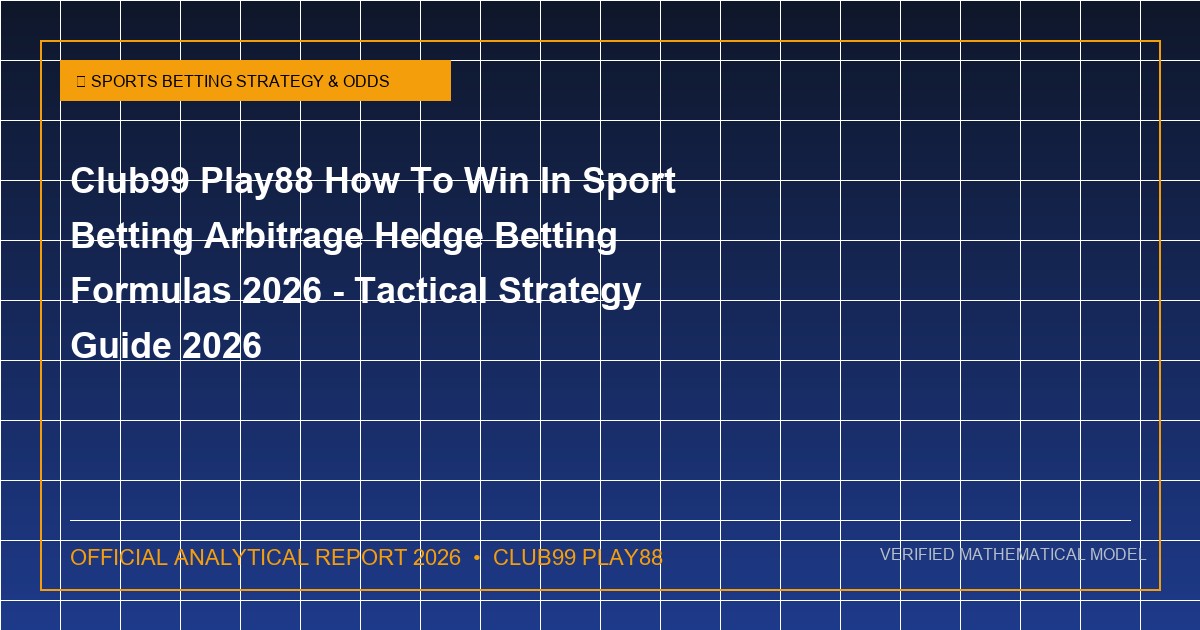 SPORTS BETTING STRATEGY & ODDS

Club99 Play88 How To Win In Sport Betting Arbitrage Hedge Betting Formulas 2026 - Tactical Strategy Guide 2026

OFFICIAL ANALYTICAL REPORT 2026 • CLUB99 PLAY88

VERIFIED MATHEMATICAL MODEL